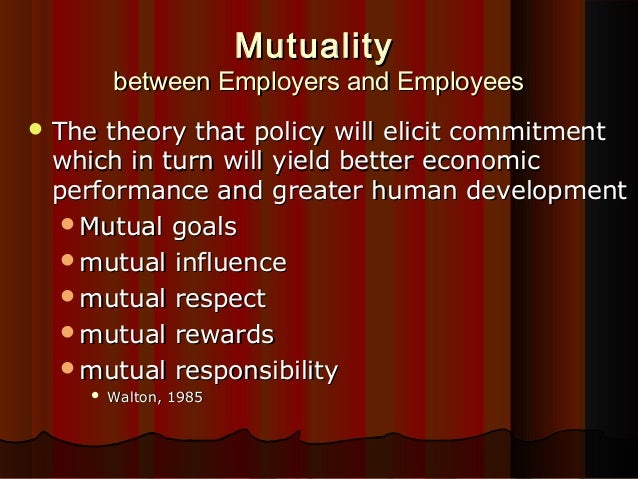 Mutuality
between Employers and Employees

- The theory that policy will elicit commitment which in turn will yield better economic performance and greater human development
  - Mutual goals
  - mutual influence
  - mutual respect
  - mutual rewards
  - mutual responsibility
    - Walton, 1985